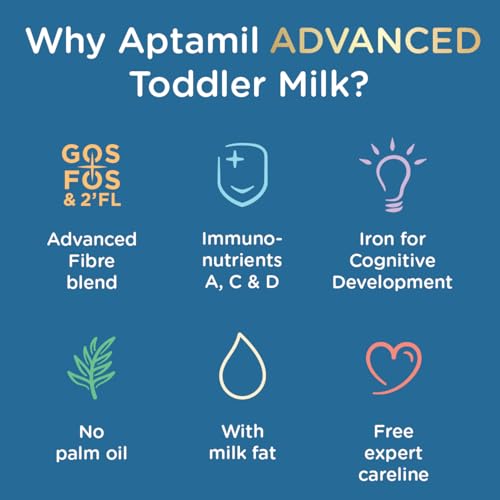 Why Aptamil ADVANCED Toddler Milk?

GOS
FOS
& 2'FL

Advanced Fibre blend

Immuno-nutrients A, C & D

Iron for Cognitive Development

No palm oil

With milk fat

Free expert careline